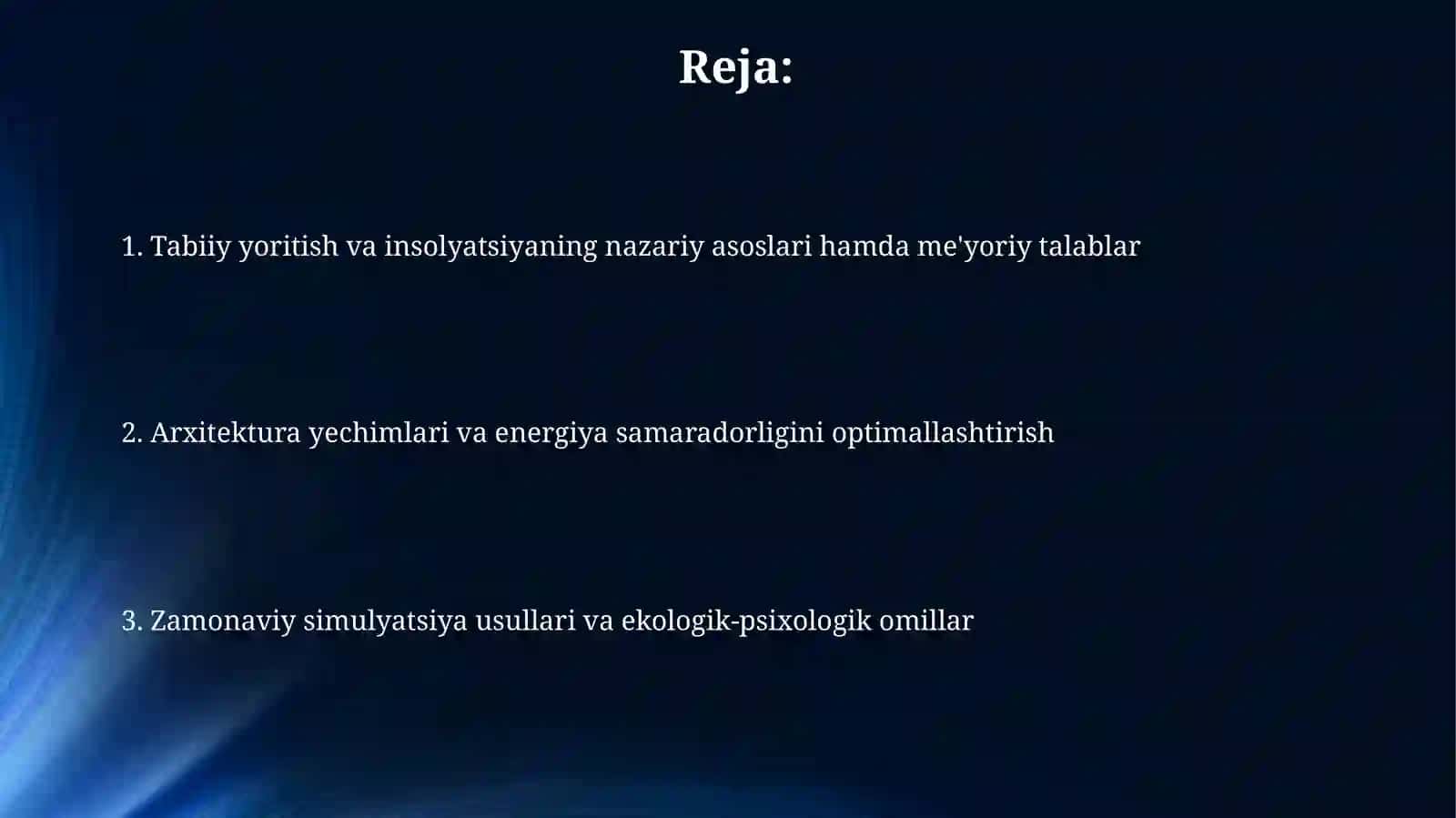 Reja:

1. Tabiiy yoritish va insolyatsiyaning nazariy asoslari hamda me'yoriy talablar

2. Arxitektura yechimlari va energiya samaradorligini optimallashtirish

3. Zamonaviy simulyatsiya usullari va ekologik-psixologik omillar